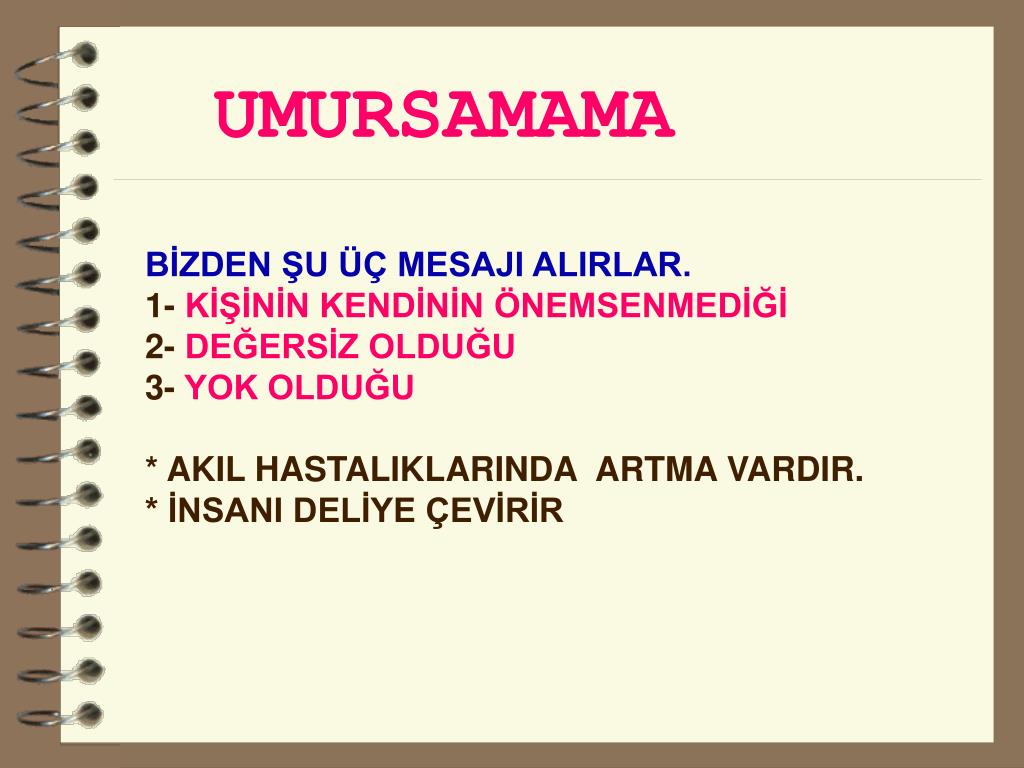 UMURSAMAMA

BİZDEN ŞU ÜÇ MESAJI ALIRLAR.
1- KİŞİNİN KENDİNİN ÖNEMSENMEDİĞİ
2- DEĞERSİZ OLDUĞU
3- YOK OLDUĞU

* AKIL HASTALIKLARINDA ARTMA VARDIR.
* İNSANI DELİYE ÇEVİRİR